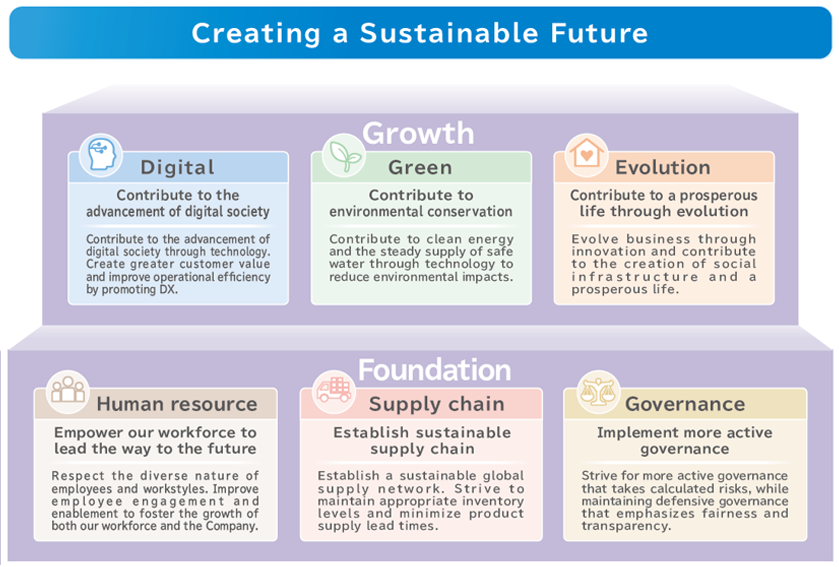 Creating a Sustainable Future

Growth

Digital

Contribute to the advancement of digital society

Contribute to the advancement of digital society through technology. Create greater customer value and improve operational efficiency by promoting DX.

Green

Contribute to environmental conservation

Contribute to clean energy and the steady supply of safe water through technology to reduce environmental impacts.

Evolution

Contribute to a prosperous life through evolution

Evolve business through innovation and contribute to the creation of social infrastructure and a prosperous life.

Foundation

Human resource

Empower our workforce to lead the way to the future

Respect the diverse nature of employees and workstyles. Improve employee engagement and enablement to foster the growth of both our workforce and the Company.

Supply chain

Establish sustainable supply chain

Establish a sustainable global supply network. Strive to maintain appropriate inventory levels and minimize product supply lead times.

Governance

Implement more active governance

Strive for more active governance that takes calculated risks, while maintaining defensive governance that emphasizes fairness and transparency.